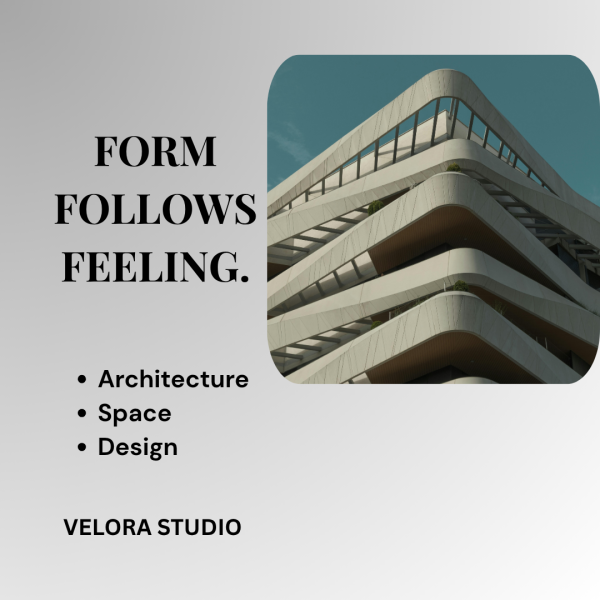 FORM
FOLLOWS
FEELING.

• Architecture
• Space
• Design

VELORA STUDIO